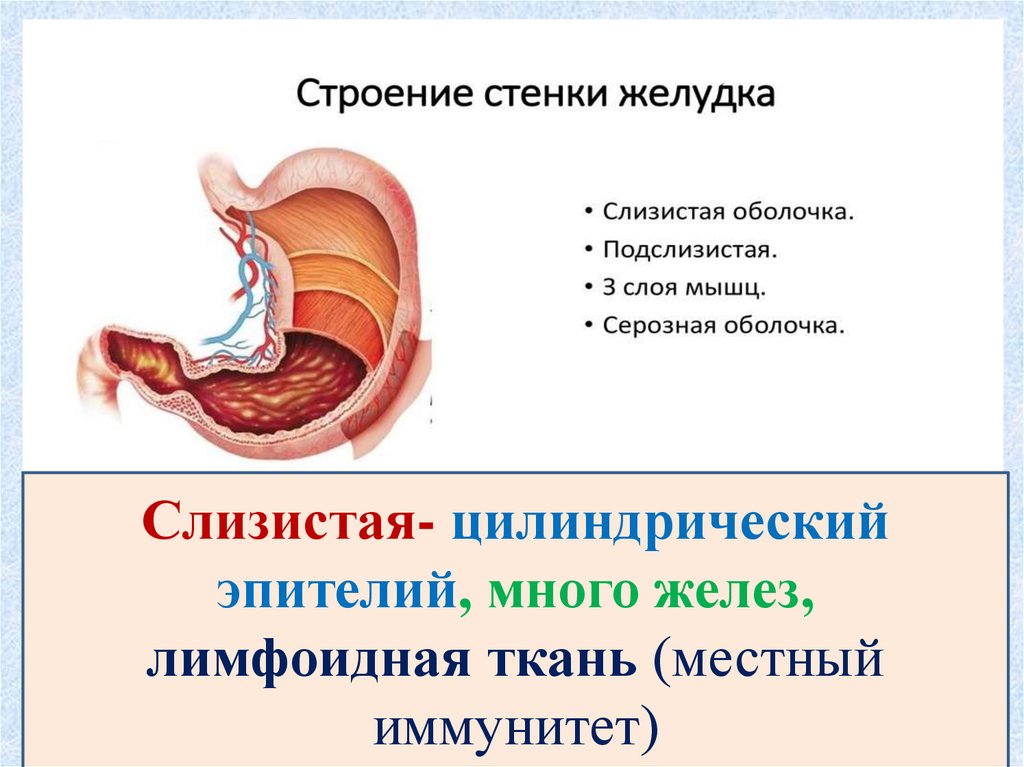 Строение стенки желудка

• Слизистая оболочка.
• Подслизистая.
• 3 слоя мышц.
• Серозная оболочка.

Слизистая- цилиндрический эпителий, много желез, лимфоидная ткань (местный иммунитет)